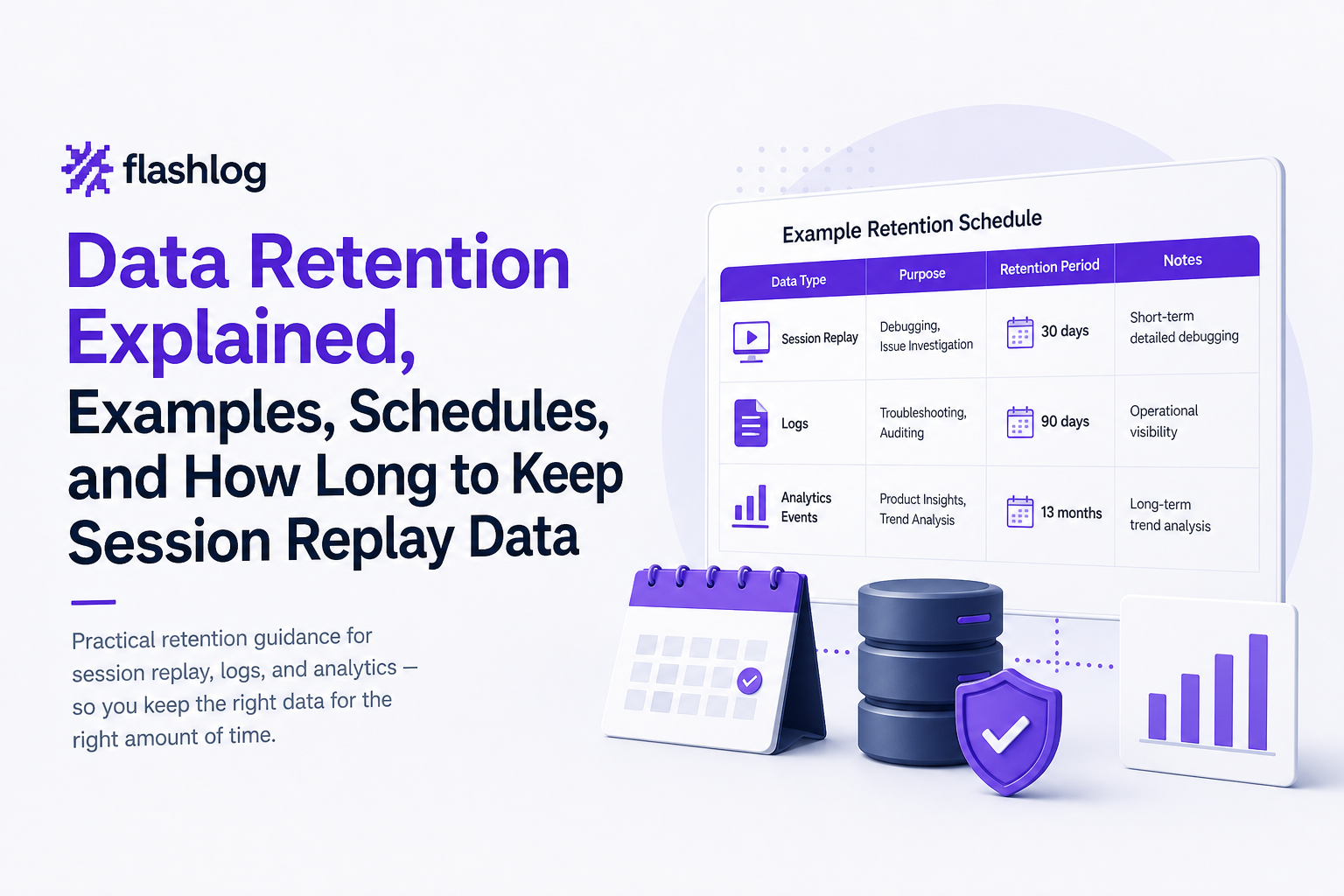 flashlog

Data Retention Explained, Examples, Schedules, and How Long to Keep Session Replay Data

Practical retention guidance for session replay, logs, and analytics — so you keep the right data for the right amount of time.

Example Retention Schedule

| Data Type | Purpose | Retention Period | Notes |
|---|---|---|---|
| Session Replay | Debugging, Issue Investigation | 30 days | Short-term detailed debugging |
| Logs | Troubleshooting, Auditing | 90 days | Operational visibility |
| Analytics Events | Product Insights, Trend Analysis | 13 months | Long-term trend analysis |